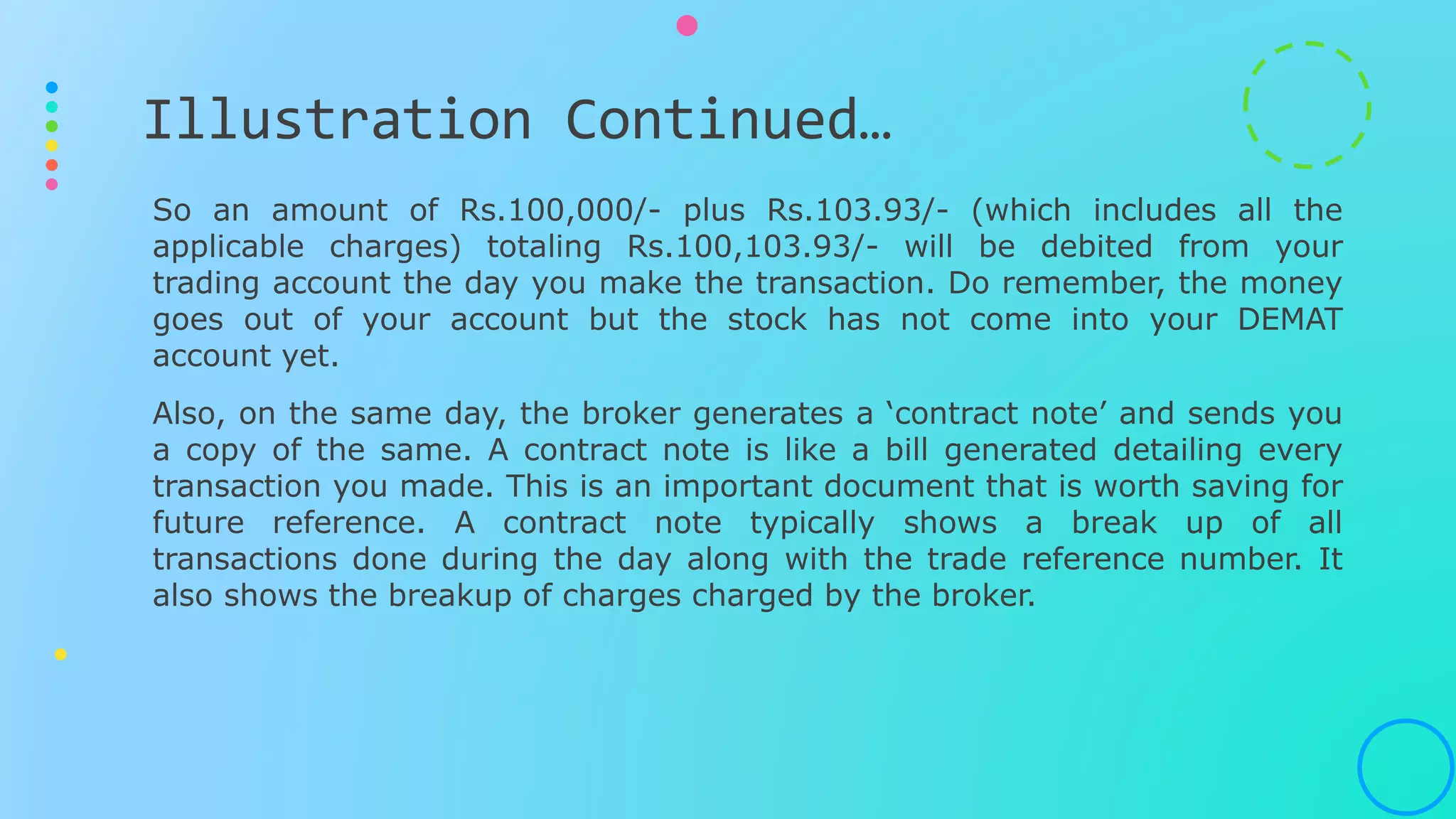 Illustration Continued…

So an amount of Rs.100,000/- plus Rs.103.93/- (which includes all the applicable charges) totaling Rs.100,103.93/- will be debited from your trading account the day you make the transaction. Do remember, the money goes out of your account but the stock has not come into your DEMAT account yet.

Also, on the same day, the broker generates a ‘contract note’ and sends you a copy of the same. A contract note is like a bill generated detailing every transaction you made. This is an important document that is worth saving for future reference. A contract note typically shows a break up of all transactions done during the day along with the trade reference number. It also shows the breakup of charges charged by the broker.